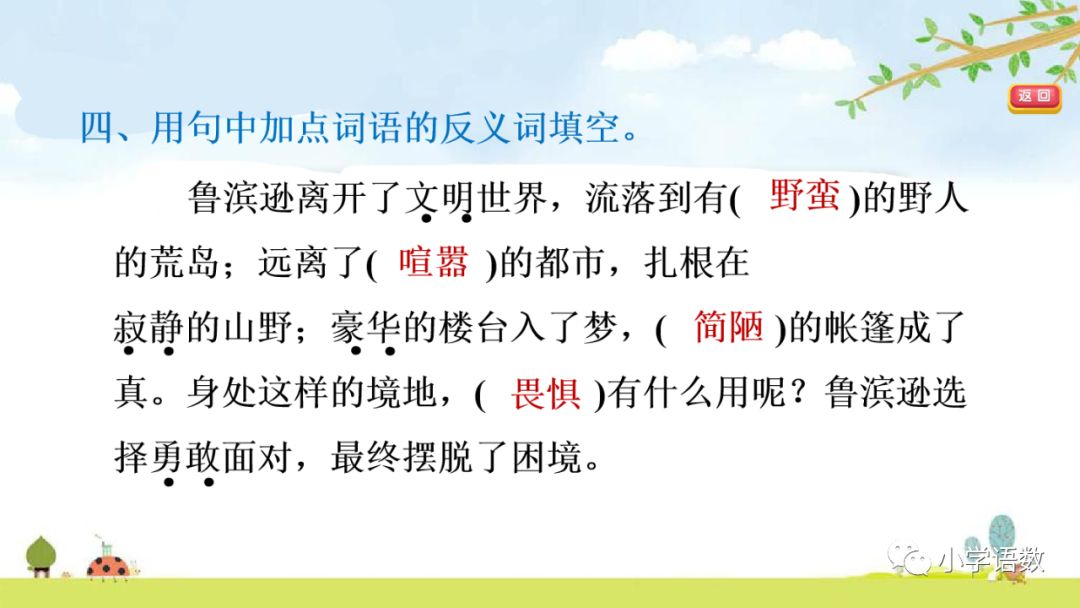 返回

四、用句中加点词语的反义词填空。

鲁滨逊离开了文明世界，流落到有( 野蛮 )的野人的荒岛；远离了( 喧嚣 )的都市，扎根在寂静的山野；豪华的楼台入了梦，( 简陋 )的帐篷成了真。身处这样的境地，( 畏惧 )有什么用呢？鲁滨逊选择勇敢面对，最终摆脱了困境。

小学语数